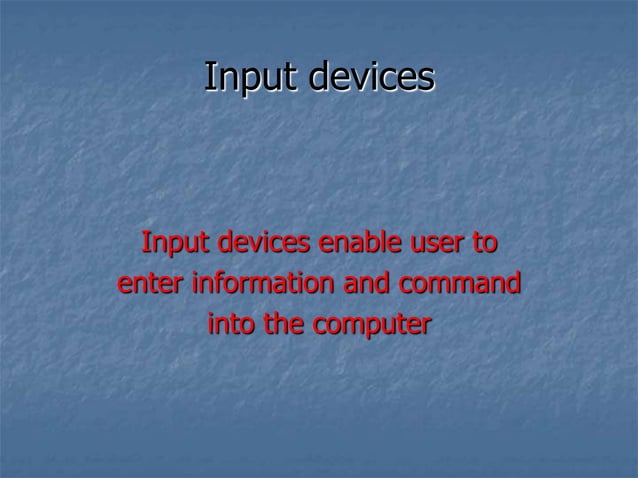 Input devices

Input devices enable user to enter information and command into the computer